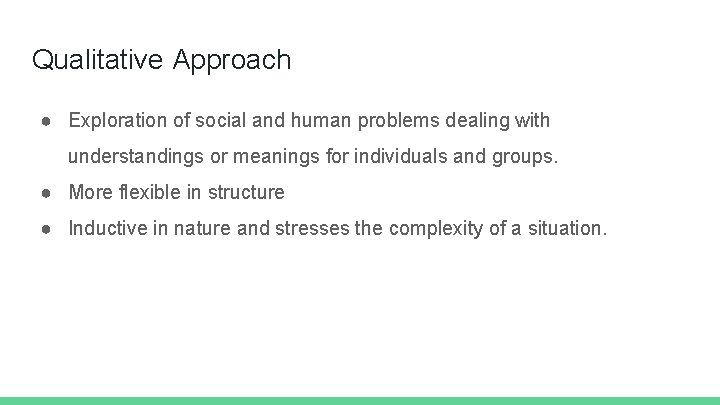 Qualitative Approach

● Exploration of social and human problems dealing with understandings or meanings for individuals and groups.
● More flexible in structure
● Inductive in nature and stresses the complexity of a situation.